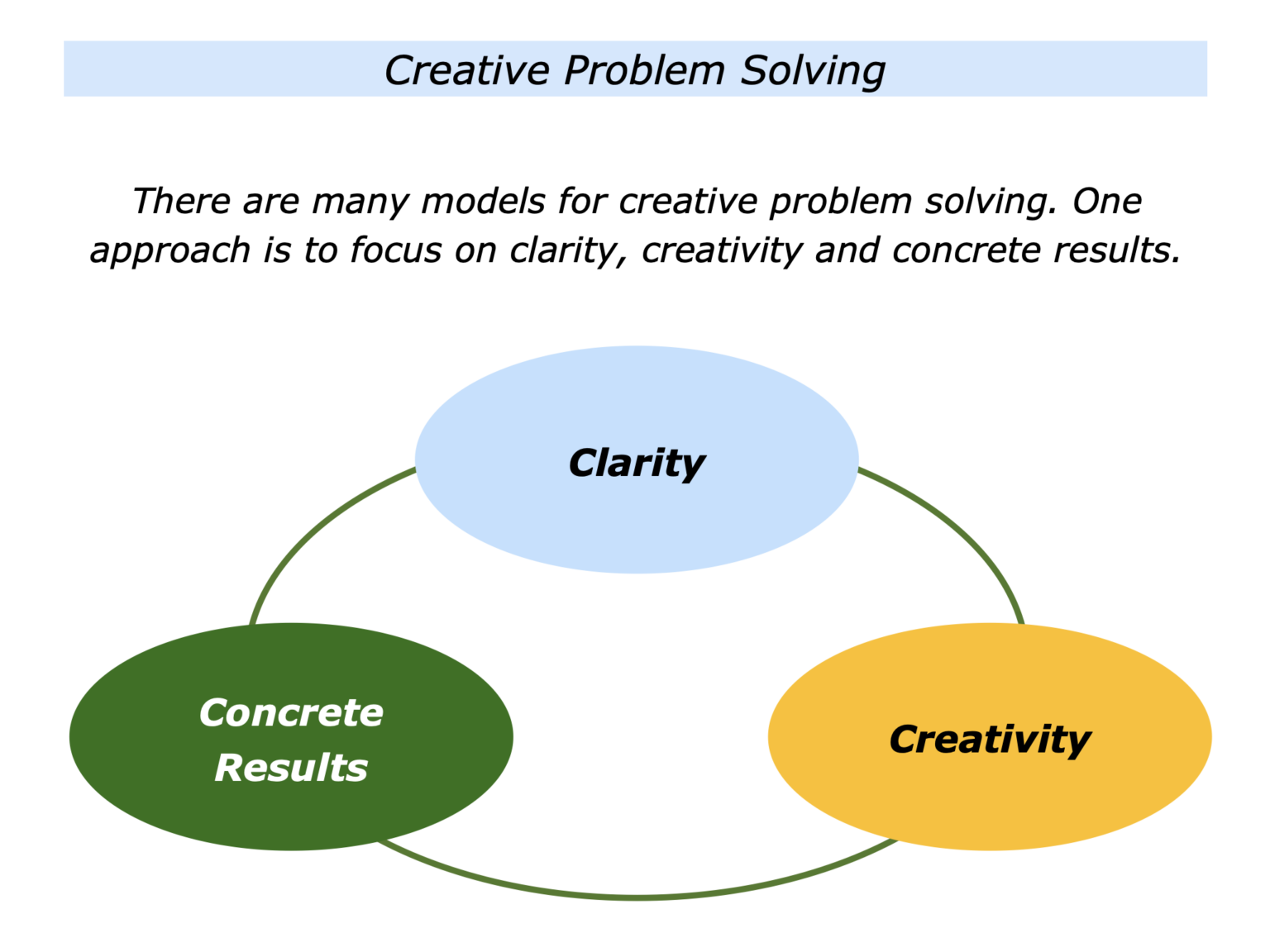 Creative Problem Solving

There are many models for creative problem solving. One approach is to focus on clarity, creativity and concrete results.

Clarity

Concrete Results

Creativity